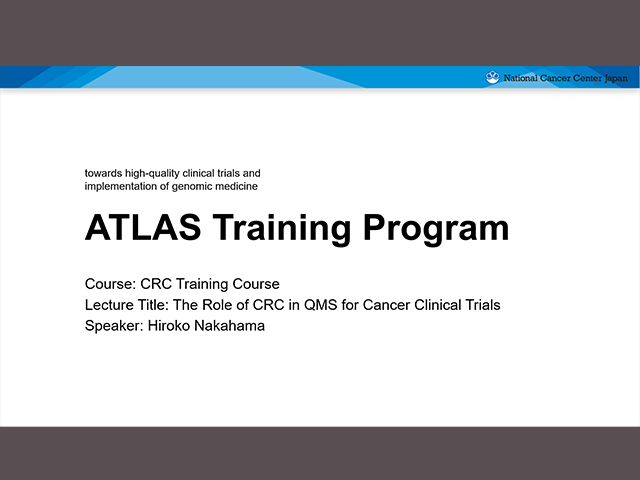 National Cancer Center Japan

towards high-quality clinical trials and implementation of genomic medicine

ATLAS Training Program

Course: CRC Training Course
Lecture Title: The Role of CRC in QMS for Cancer Clinical Trials
Speaker: Hiroko Nakahama